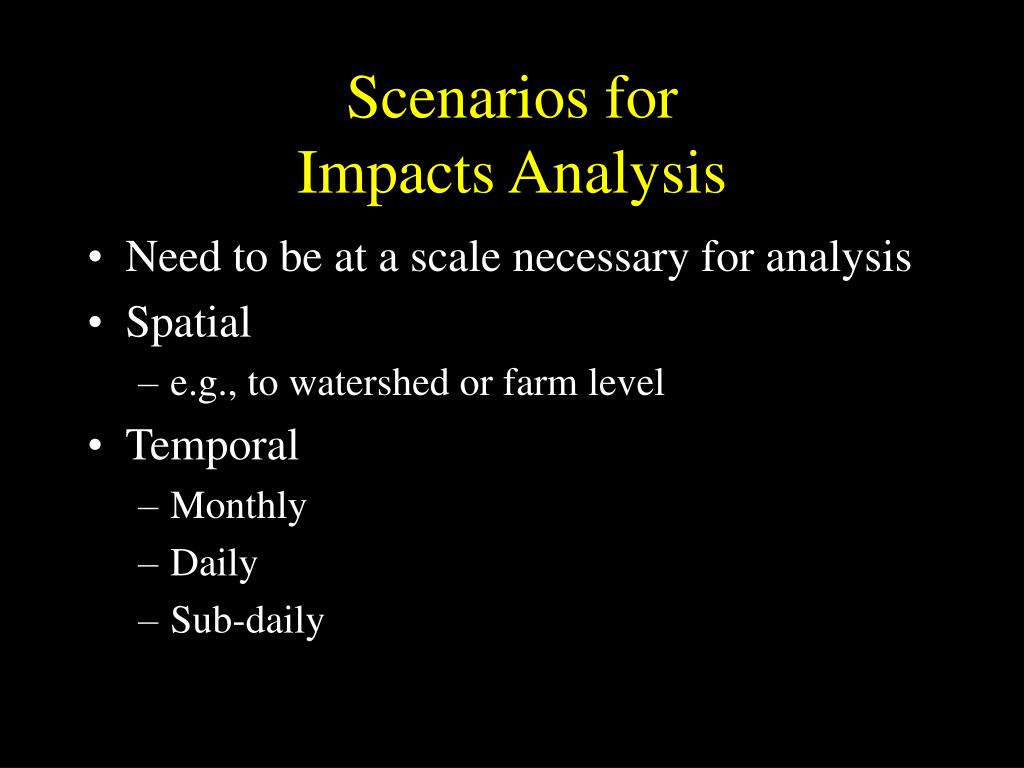 Scenarios for
Impacts Analysis

• Need to be at a scale necessary for analysis
• Spatial
– e.g., to watershed or farm level
• Temporal
– Monthly
– Daily
– Sub-daily